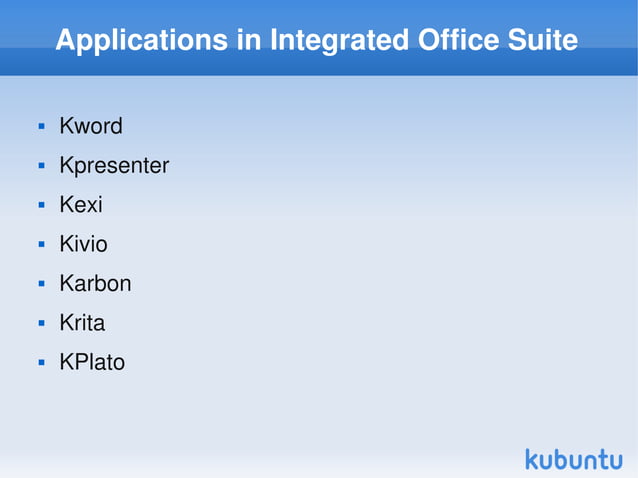 Applications in Integrated Office Suite

- Kword
- Kpresenter
- Kexi
- Kivio
- Karbon
- Krita
- KPlato

kubuntu